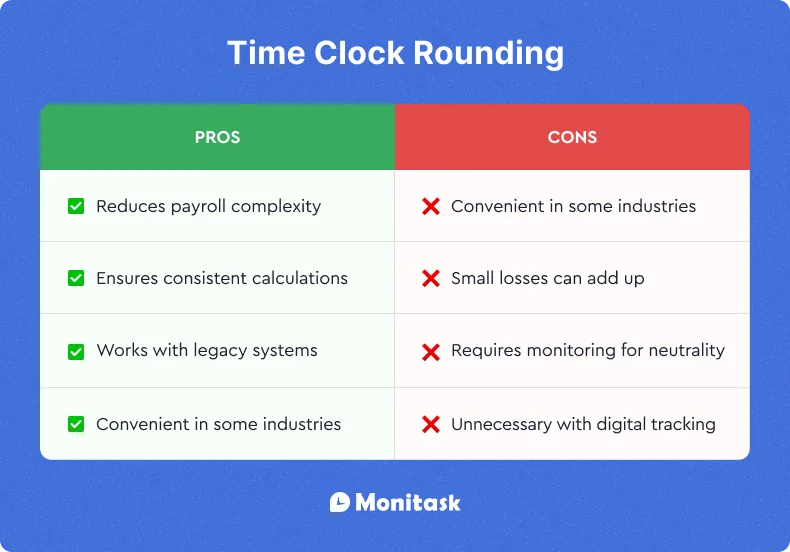 Time Clock Rounding

| PROS | CONS |
|---|---|
| Reduces payroll complexity | Convenient in some industries |
| Ensures consistent calculations | Small losses can add up |
| Works with legacy systems | Requires monitoring for neutrality |
| Convenient in some industries | Unnecessary with digital tracking |

Monitask